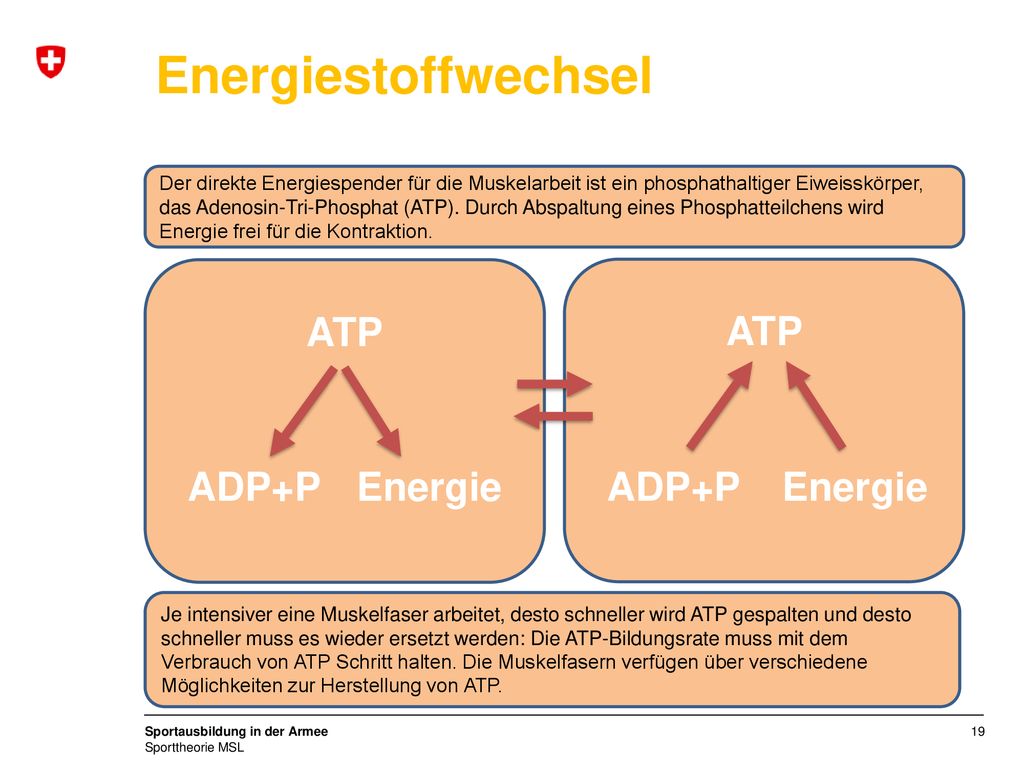 Energiestoffwechsel

Der direkte Energiespender für die Muskelarbeit ist ein phosphathaltiger Eiweisskörper, das Adenosin-Tri-Phosphat (ATP). Durch Abspaltung eines Phosphatteilchens wird Energie frei für die Kontraktion.

ATP

ADP+P Energie

ATP

ADP+P Energie

Je intensiver eine Muskelfaser arbeitet, desto schneller wird ATP gespalten und desto schneller muss es wieder ersetzt werden: Die ATP-Bildungsrate muss mit dem Verbrauch von ATP Schritt halten. Die Muskelfasern verfügen über verschiedene Möglichkeiten zur Herstellung von ATP.

Sportausbildung in der Armee
Sporttheorie MSL

19